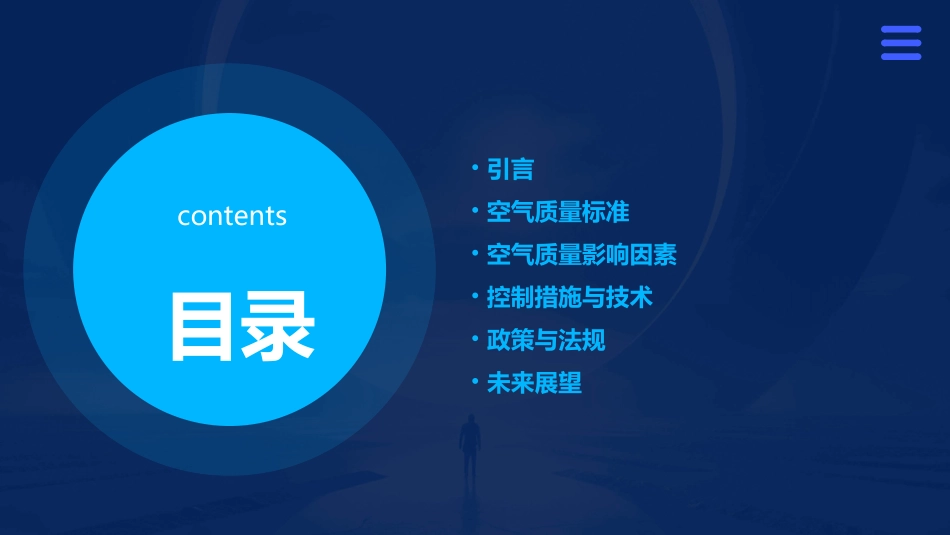 contents

目录

• 引言
• 空气质量标准
• 空气质量影响因素
• 控制措施与技术
• 政策与法规
• 未来展望